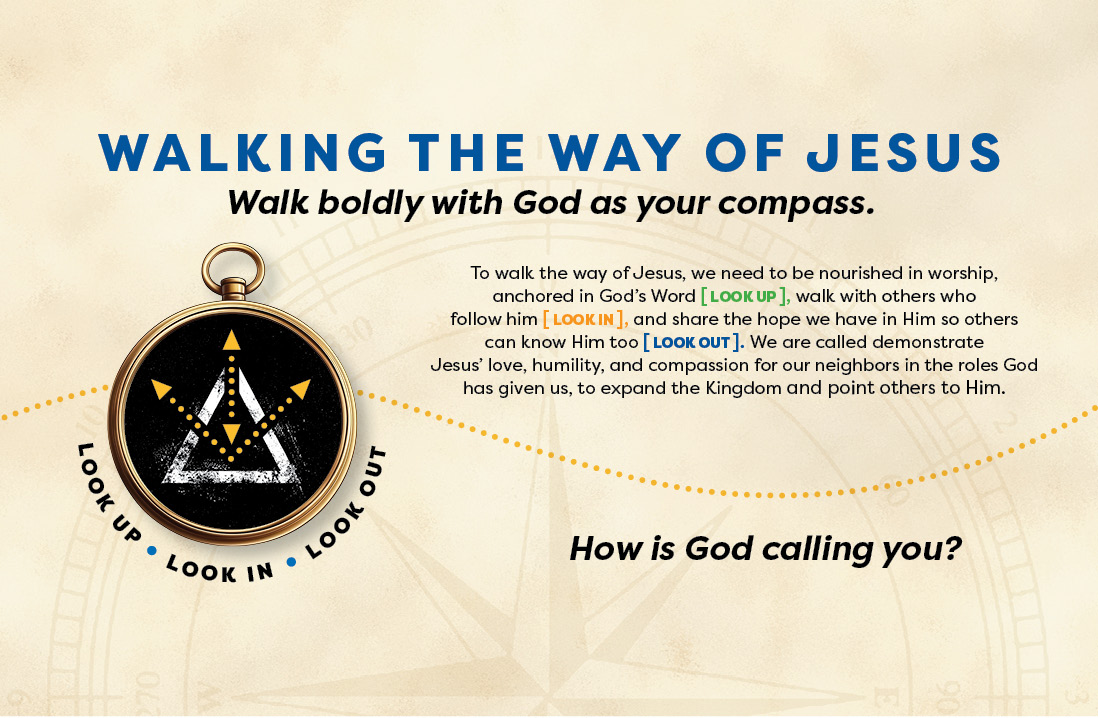 WALKING THE WAY OF JESUS

Walk boldly with God as your compass.

To walk the way of Jesus, we need to be nourished in worship, anchored in God's Word [ LOOK UP ], walk with others who follow him [ LOOK IN ], and share the hope we have in Him so others can know Him too [ LOOK OUT ]. We are called demonstrate Jesus' love, humility, and compassion for our neighbors in the roles God has given us, to expand the Kingdom and point others to Him.

LOOK UP • LOOK IN • LOOK OUT

How is God calling you?